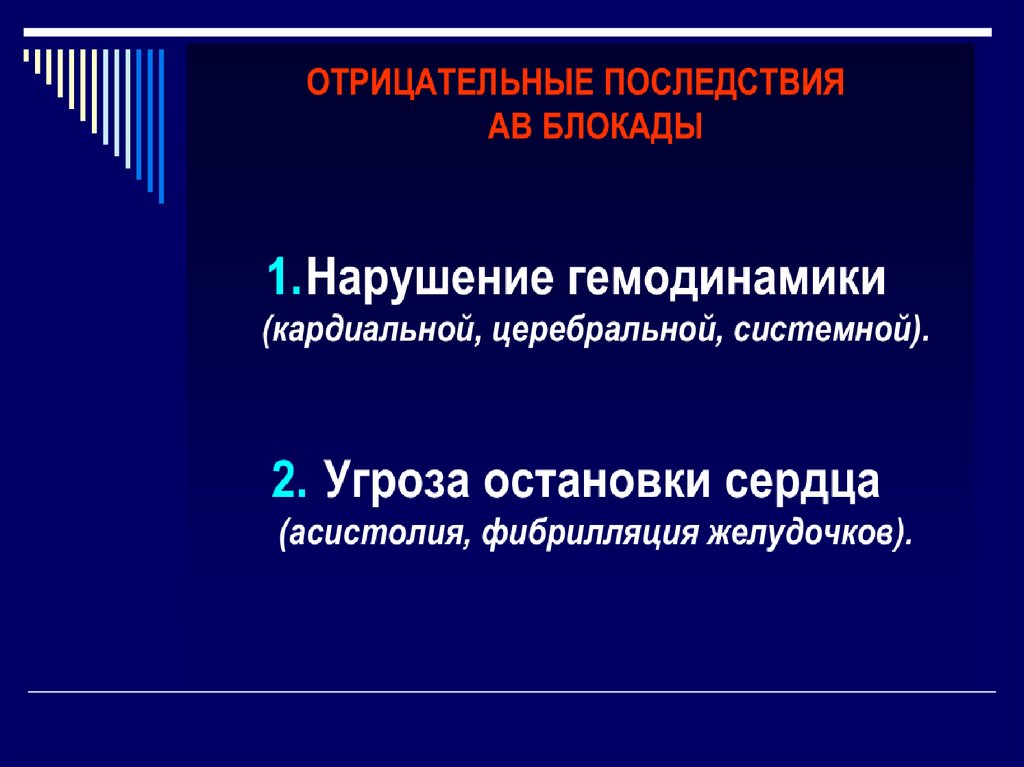 ОТРИЦАТЕЛЬНЫЕ ПОСЛЕДСТВИЯ АВ БЛОКАДЫ

1.Нарушение гемодинамики (кардиальной, церебральной, системной).

2. Угроза остановки сердца (асистолия, фибрилляция желудочков).